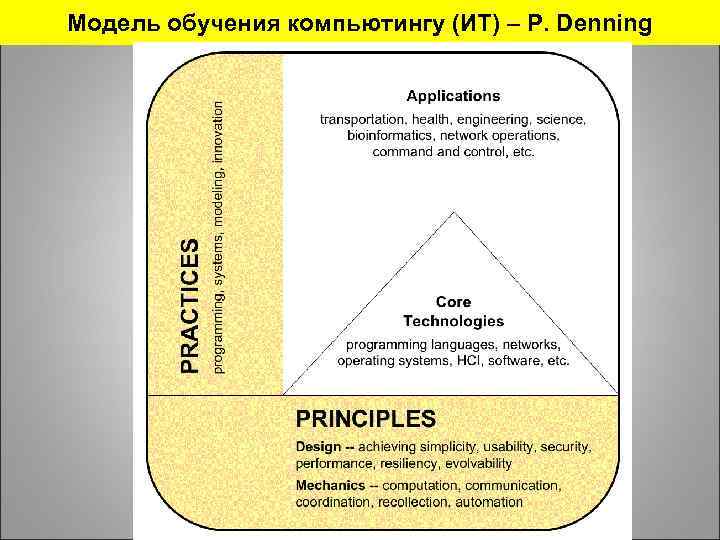 Модель обучения компьютингу (ИТ) – P. Denning

PRACTICES
programming, systems, modeling, innovation

Applications
transportation, health, engineering, science, bioinformatics, network operations, command and control, etc.

Core Technologies
programming languages, networks, operating systems, HCI, software, etc.

PRINCIPLES
Design -- achieving simplicity, usability, security, performance, resiliency, evolvability
Mechanics -- computation, communication, coordination, recollection, automation